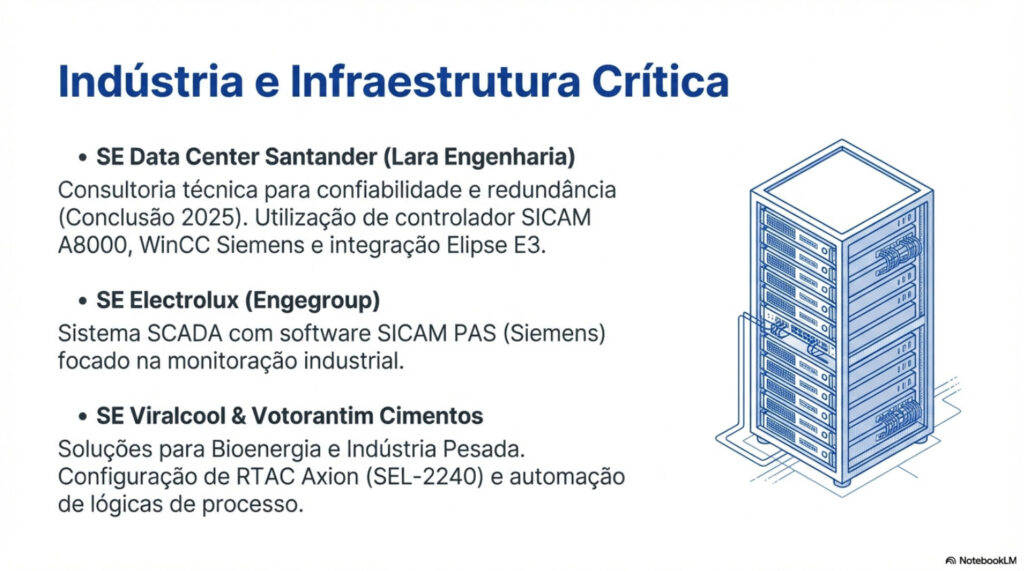 Indústria e Infraestrutura Crítica

• SE Data Center Santander (Lara Engenharia)

Consultoria técnica para confiabilidade e redundância (Conclusão 2025). Utilização de controlador SICAM A8000, WinCC Siemens e integração Elipse E3.

• SE Electrolux (Engegroup)

Sistema SCADA com software SICAM PAS (Siemens) focado na monitoração industrial.

• SE Viralcool & Votorantim Cimentos

Soluções para Bioenergia e Indústria Pesada. Configuração de RTAC Axion (SEL-2240) e automação de lógicas de processo.

NotebookLM